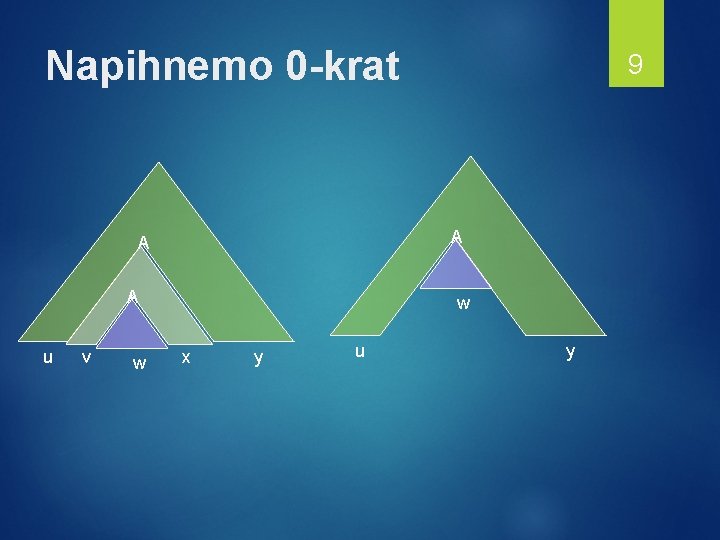 Napihnemo 0-krat

9

A
A
u v w x y

A
w
u y